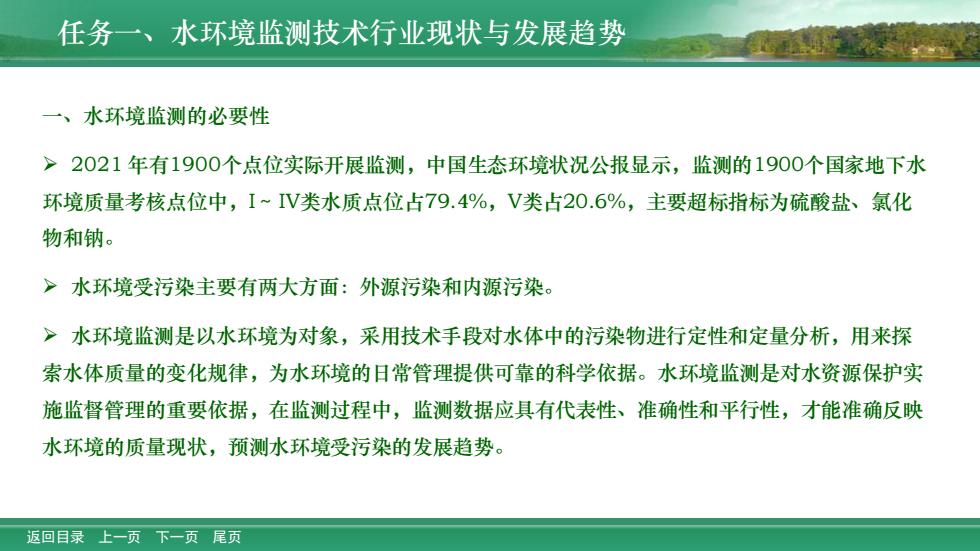 任务一、水环境监测技术行业现状与发展趋势

一、水环境监测的必要性

➢ 2021 年有1900个点位实际开展监测，中国生态环境状况公报显示，监测的1900个国家地下水环境质量考核点位中，I ~ IV类水质点位占79.4%，V类占20.6%，主要超标指标为硫酸盐、氯化物和钠。

➢ 水环境受污染主要有两大方面：外源污染和内源污染。

➢ 水环境监测是以水环境为对象，采用技术手段对水体中的污染物进行定性和定量分析，用来探索水体质量的变化规律，为水环境的日常管理提供可靠的科学依据。水环境监测是对水资源保护实施监督管理的重要依据，在监测过程中，监测数据应具有代表性、准确性和平行性，才能准确反映水环境的质量现状，预测水环境受污染的发展趋势。

返回目录 上一页 下一页 尾页